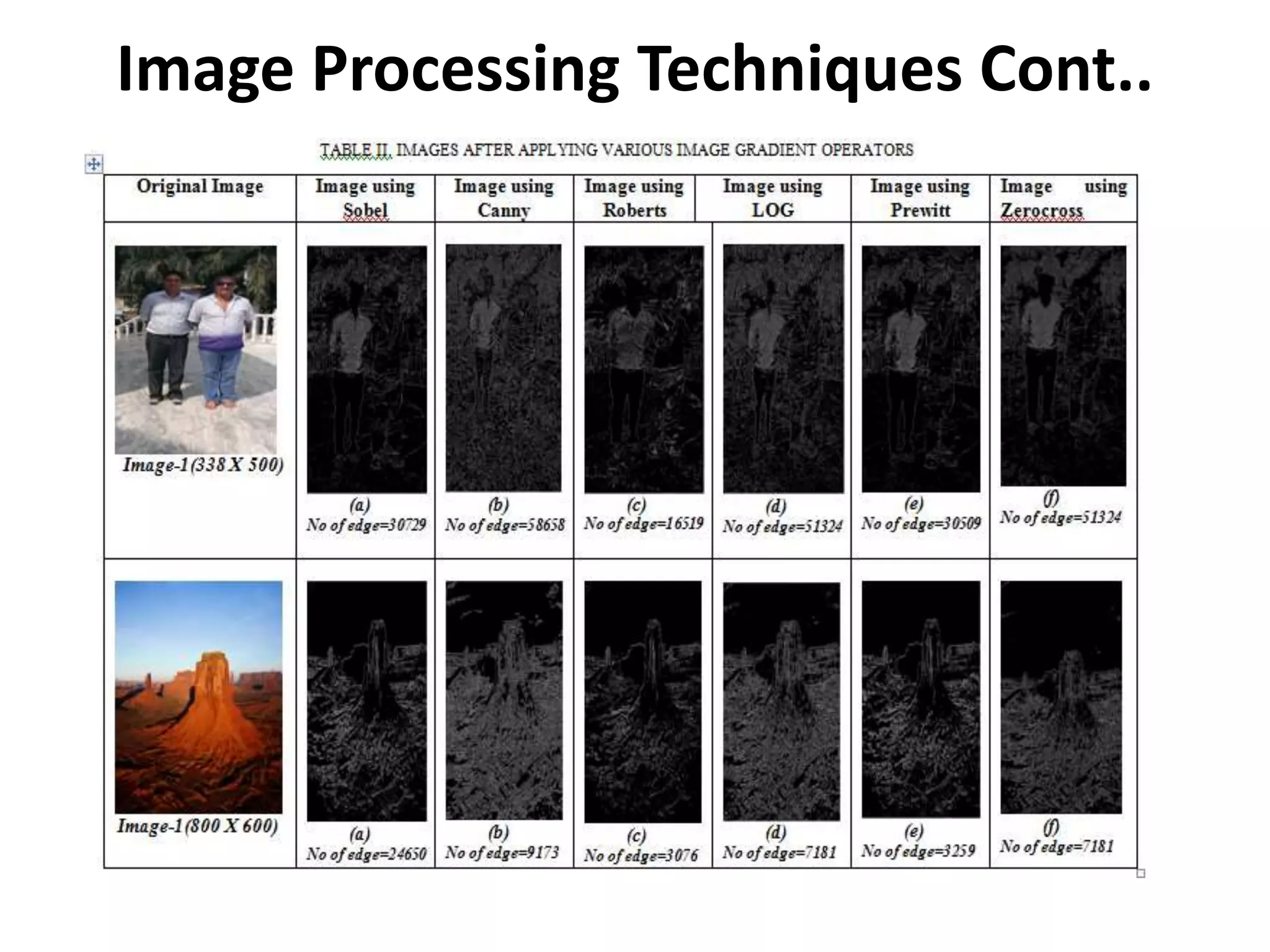 Image Processing Techniques Cont..

TABLE II. IMAGES AFTER APPLYING VARIOUS IMAGE GRADIENT OPERATORS

| Original Image | Image using Sobel | Image using Canny | Image using Roberts | Image using LOG | Image using Prewitt | Image using Zerocross |
|---|---|---|---|---|---|---|
| Image-1(338 X 500) | (a) No of edge=30729 | (b) No of edge=58658 | (c) No of edge=16519 | (d) No of edge=51324 | (e) No of edge=30509 | (f) No of edge=51324 |
| Image-1(800 X 600) | (a) No of edge=24650 | (b) No of edge=9173 | (c) No of edge=3076 | (d) No of edge=7181 | (e) No of edge=3259 | (f) No of edge=7181 |